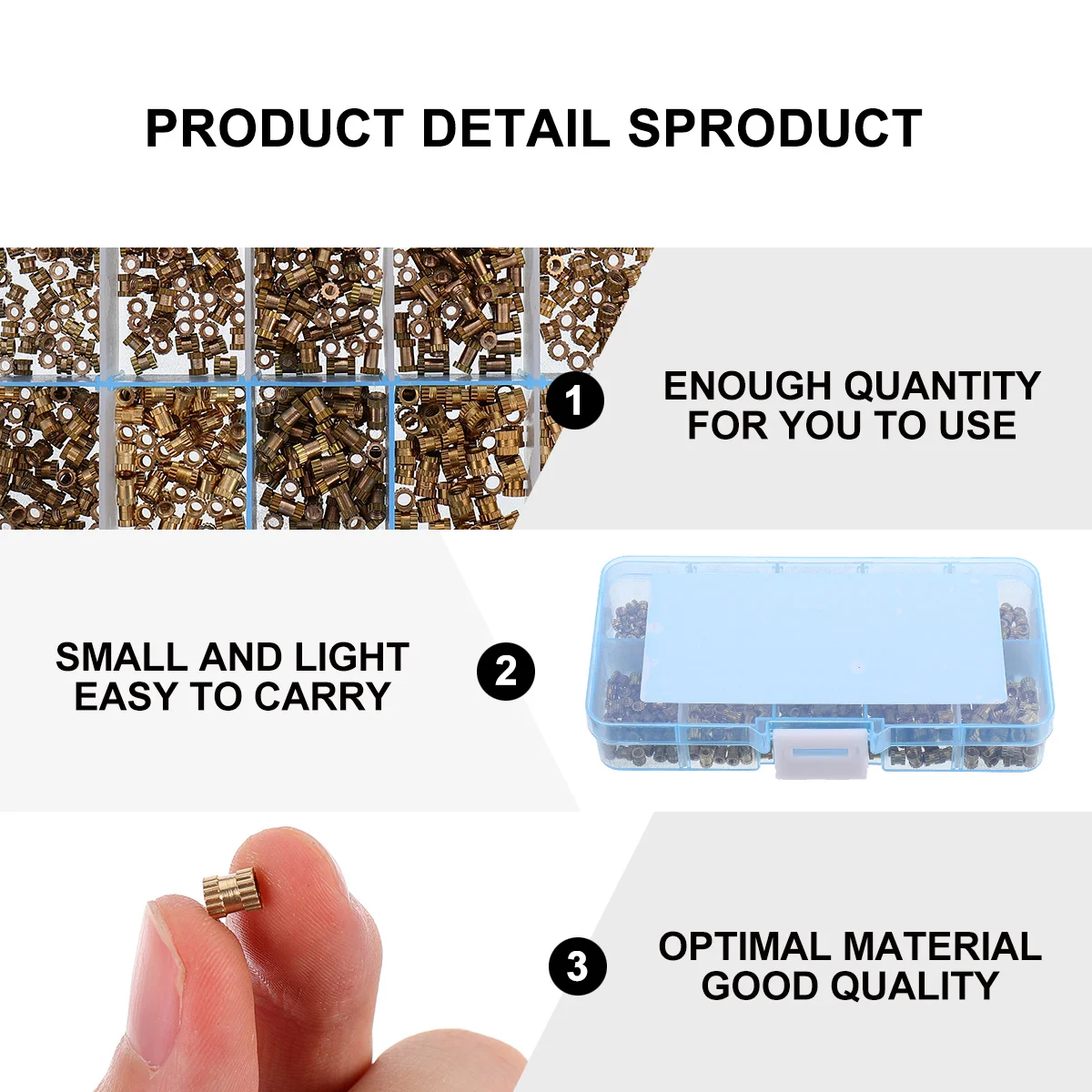 PRODUCT DETAIL SPRODUCT

1

ENOUGH QUANTITY FOR YOU TO USE

SMALL AND LIGHT EASY TO CARRY

2

3

OPTIMAL MATERIAL GOOD QUALITY